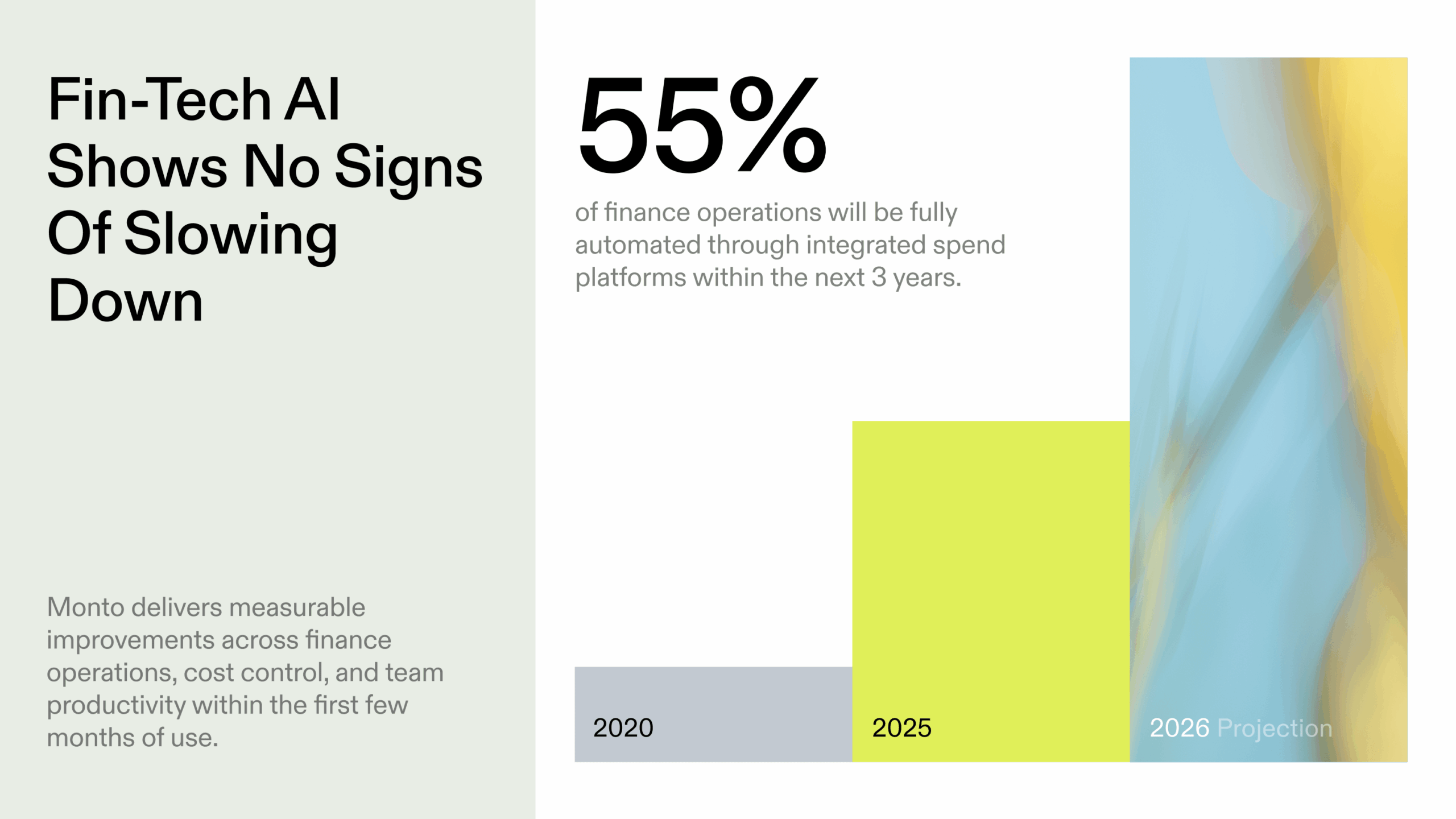 Fin-Tech AI Shows No Signs Of Slowing Down

Monto delivers measurable improvements across finance operations, cost control, and team productivity within the first few months of use.

55%

of finance operations will be fully automated through integrated spend platforms within the next 3 years.

2020

2025

2026 Projection